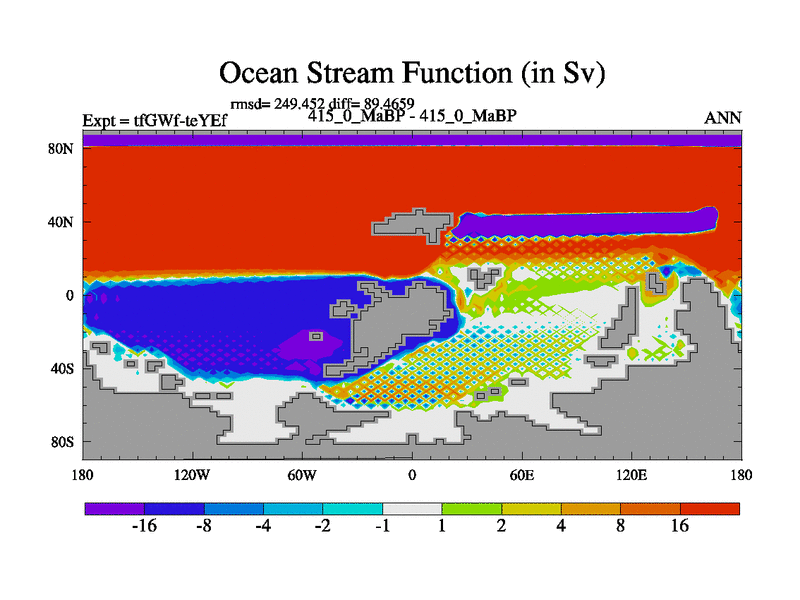 Ocean Stream Function (in Sv)

rmsd= 249.452 diff= 89.4659

Expt = tfGWf-teYEf

415_0_MaBP - 415_0_MaBP

ANN

80N

40N

0

40S

80S

180 120W 60W 0 60E 120E 180

-16 -8 -4 -2 -1 1 2 4 8 16